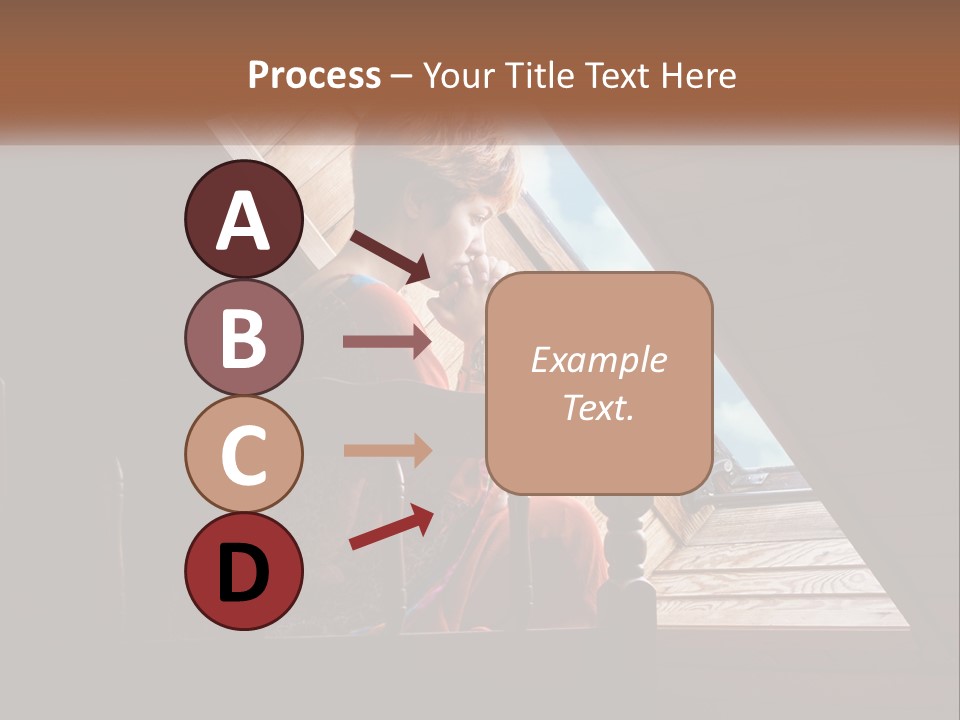 Process – Your Title Text Here

A

B

C

D

Example Text.